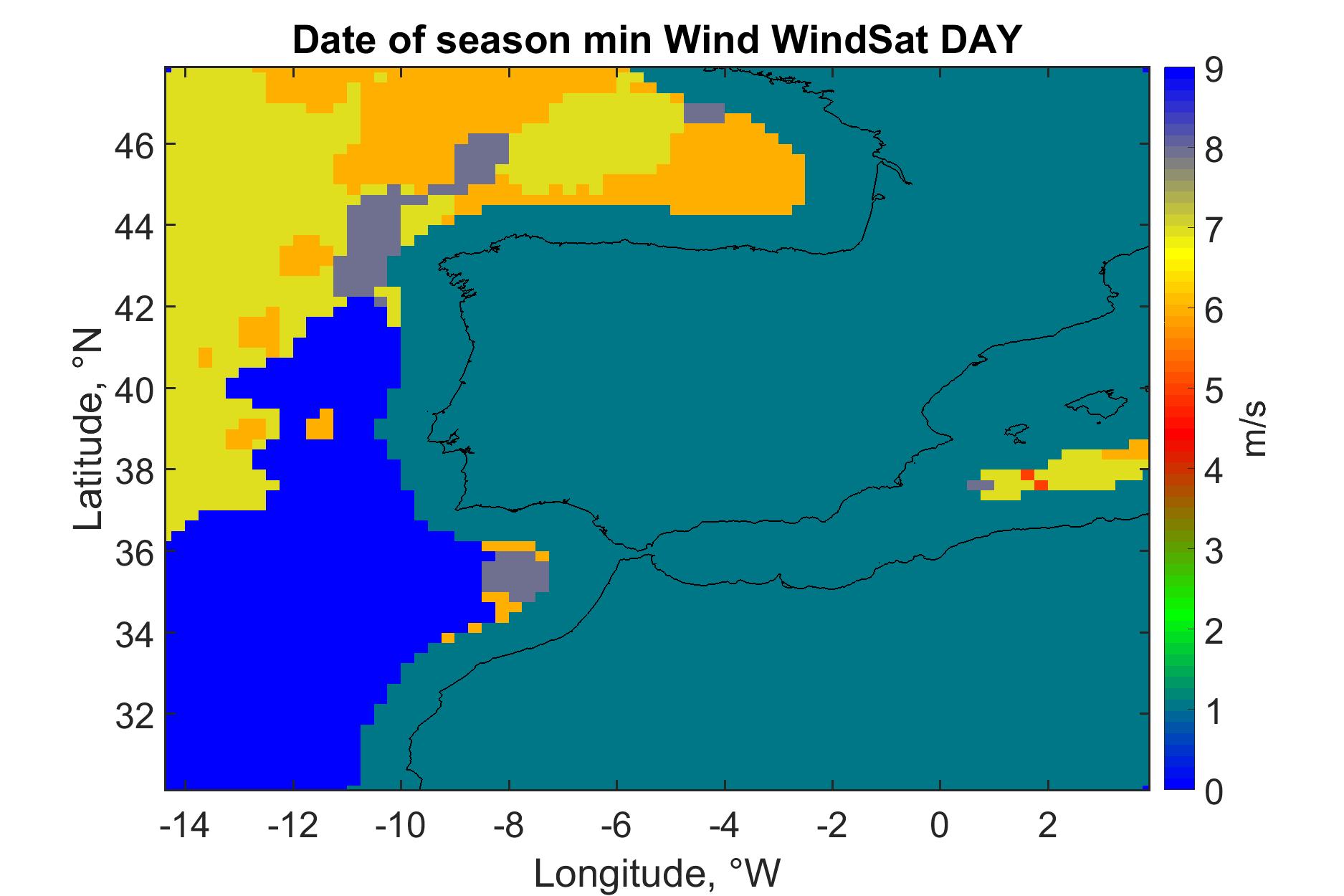 Date of season min Wind WindSat DAY

Latitude, °N

46
44
42
40
38
36
34
32

-14 -12 -10 -8 -6 -4 -2 0 2

Longitude, °W

9
8
7
6
5
4
3
2
1
0

m/s